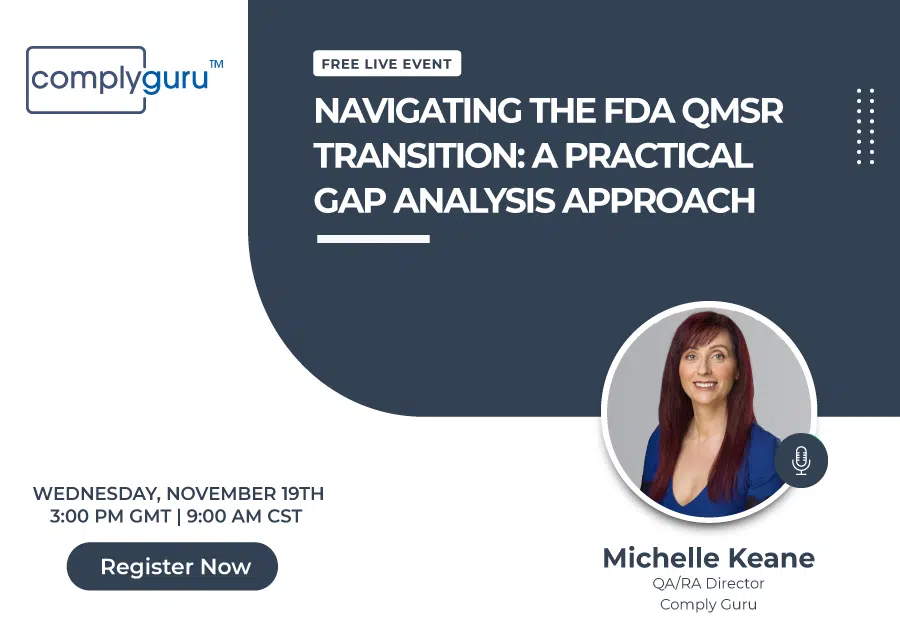 complyguru™

FREE LIVE EVENT

NAVIGATING THE FDA QMSR TRANSITION: A PRACTICAL GAP ANALYSIS APPROACH

WEDNESDAY, NOVEMBER 19TH
3:00 PM GMT | 9:00 AM CST

Register Now

Michelle Keane
QA/RA Director
Comply Guru